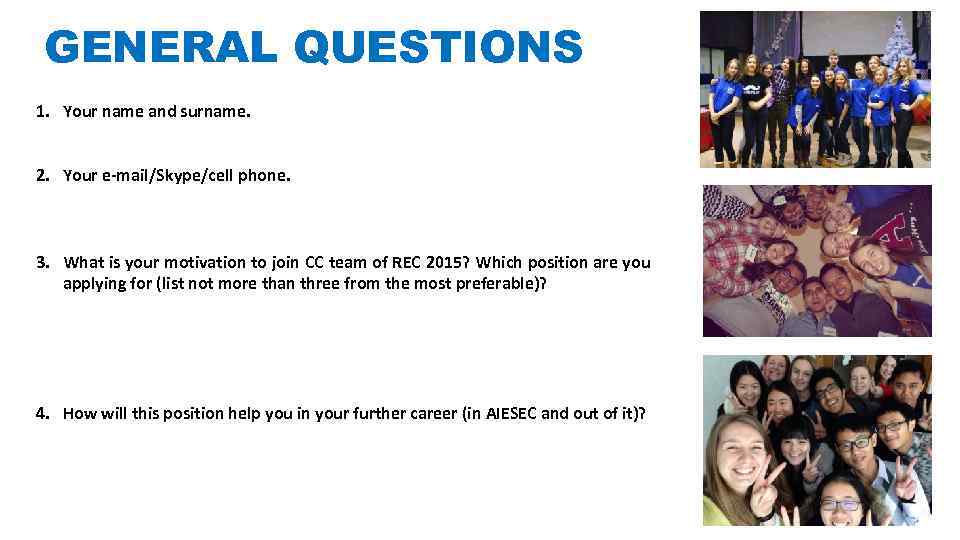 GENERAL QUESTIONS

1. Your name and surname.

2. Your e-mail/Skype/cell phone.

3. What is your motivation to join CC team of REC 2015? Which position are you applying for (list not more than three from the most preferable)?

4. How will this position help you in your further career (in AIESEC and out of it)?